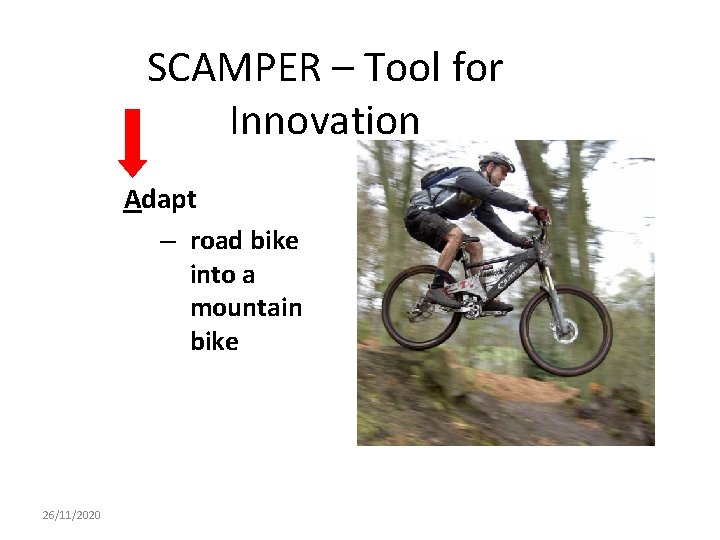 SCAMPER – Tool for Innovation

Adapt

– road bike into a mountain bike

26/11/2020